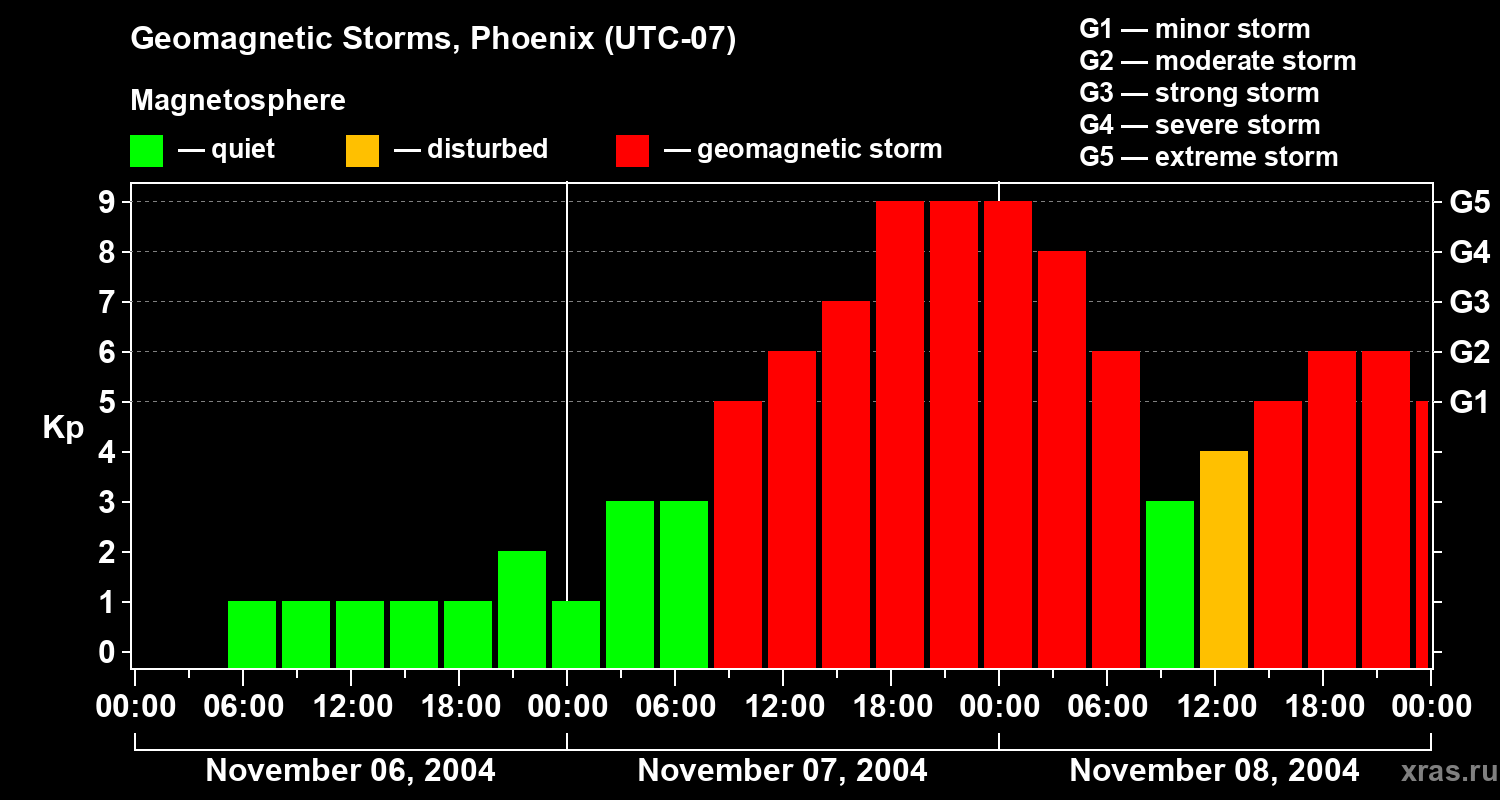 Geomagnetic Storms, Phoenix (UTC-07)

Magnetosphere

— quiet — disturbed — geomagnetic storm

G1 — minor storm
G2 — moderate storm
G3 — strong storm
G4 — severe storm
G5 — extreme storm

Kp

9
8
7
6
5
4
3
2
1
0

G5
G4
G3
G2
G1

00:00 06:00 12:00 18:00 00:00 06:00 12:00 18:00 00:00 06:00 12:00 18:00 00:00

November 06, 2004
November 07, 2004
November 08, 2004

xras.ru